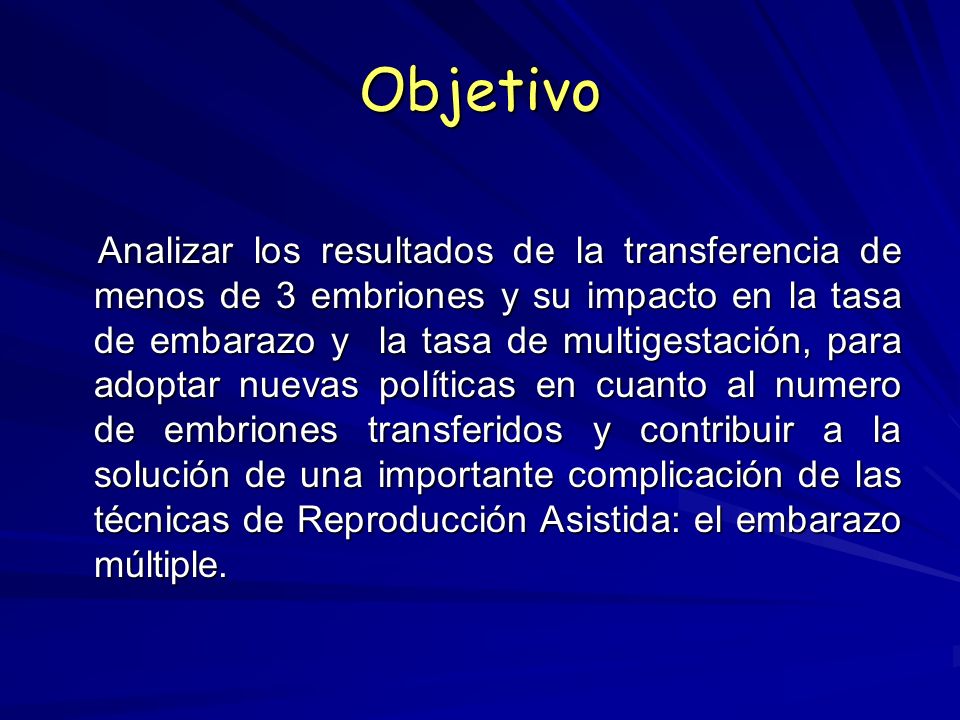 Objetivo

Analizar los resultados de la transferencia de menos de 3 embriones y su impacto en la tasa de embarazo y  la tasa de multigestación, para adoptar nuevas políticas en cuanto al numero de embriones transferidos y contribuir a la solución de una importante complicación de las técnicas de Reproducción Asistida: el embarazo múltiple.